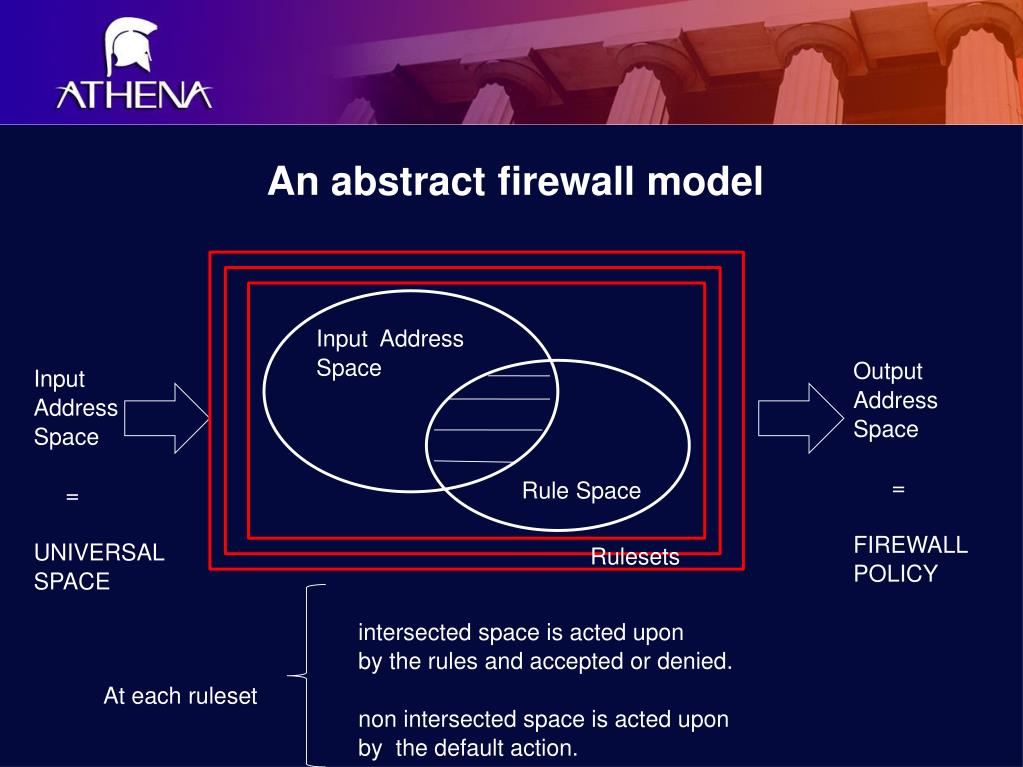 ATHENA

An abstract firewall model

Input Address Space

=

UNIVERSAL SPACE

Input Address Space

Rule Space

Rulesets

Output Address Space

=

FIREWALL POLICY

At each ruleset

intersected space is acted upon by the rules and accepted or denied.

non intersected space is acted upon by the default action.